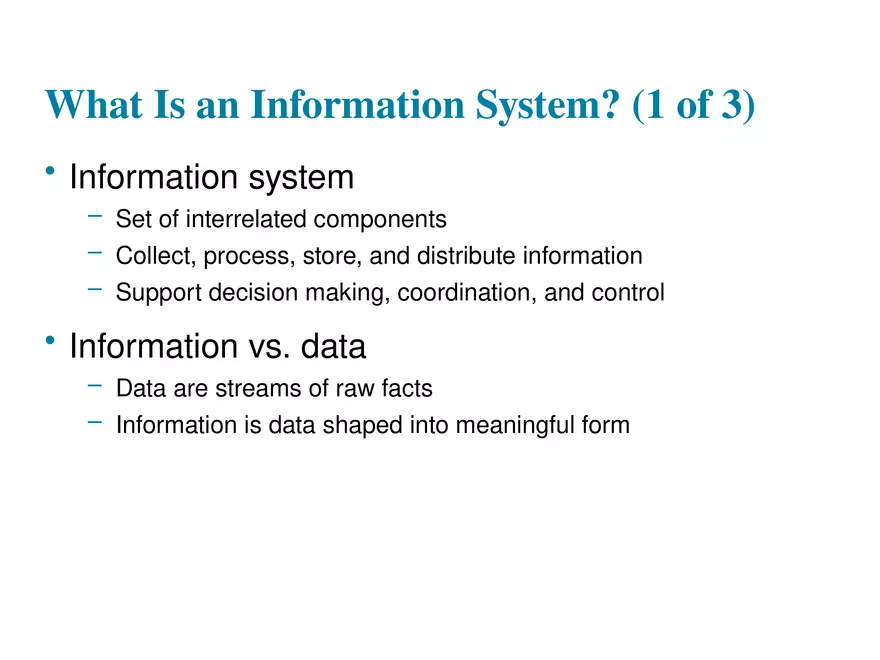 What Is an Information System? (1 of 3)

• Information system
– Set of interrelated components
– Collect, process, store, and distribute information
– Support decision making, coordination, and control

• Information vs. data
– Data are streams of raw facts
– Information is data shaped into meaningful form